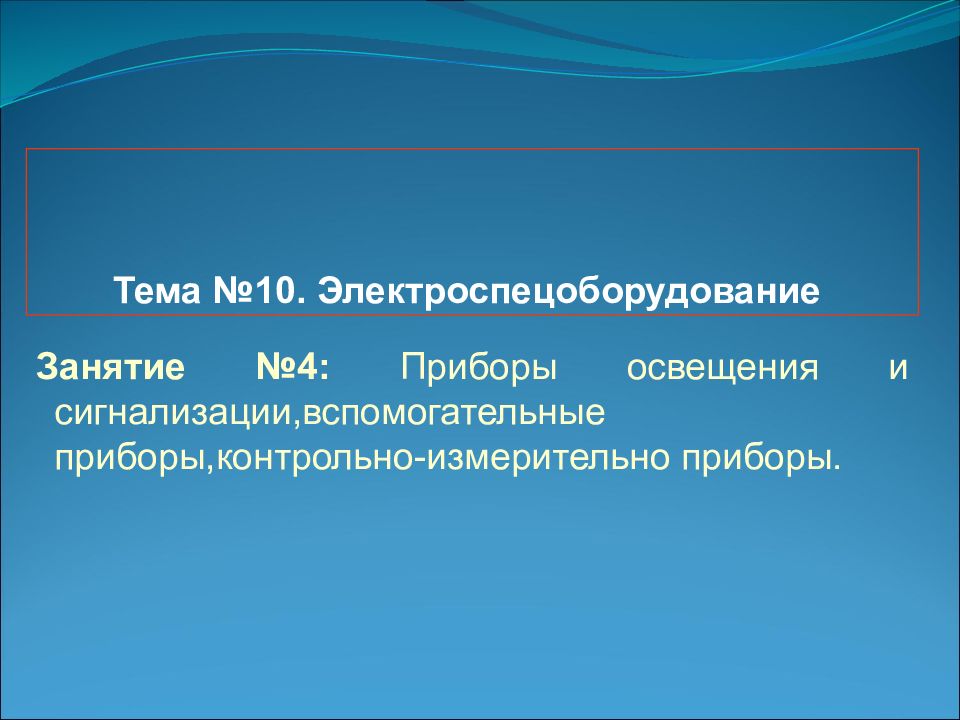 Тема №10. Электроспецоборудование

Занятие №4: Приборы освещения и сигнализации,вспомогательные приборы,контрольно-измерительно приборы.